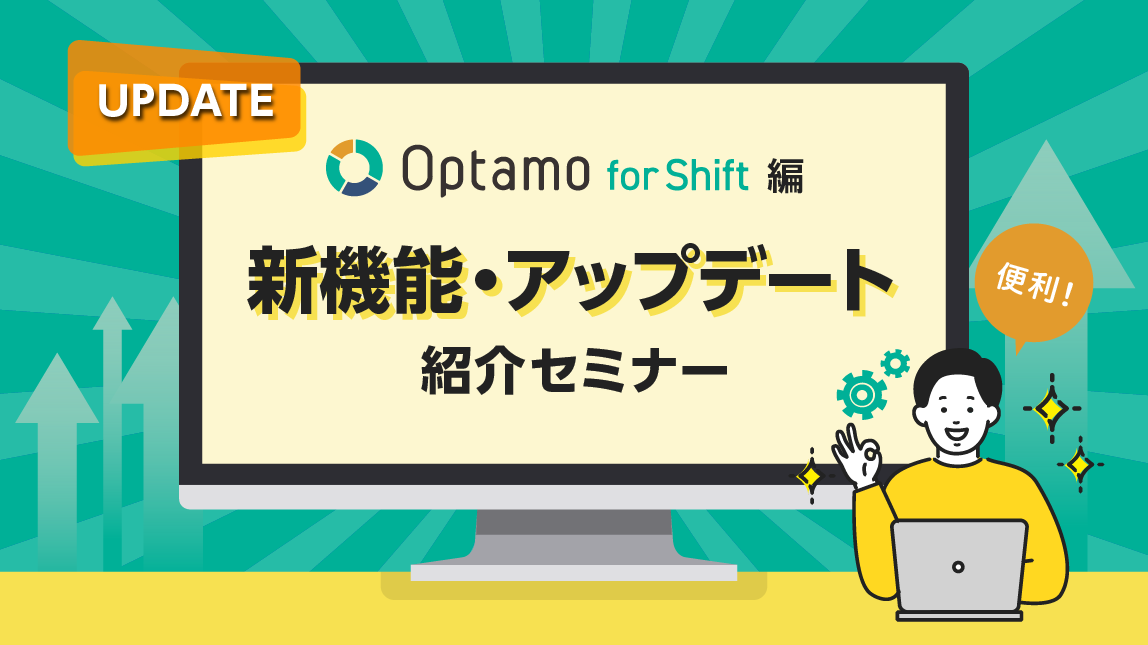 UPDATE

Optamo for Shift 編

新機能・アップデート

紹介セミナー

便利!